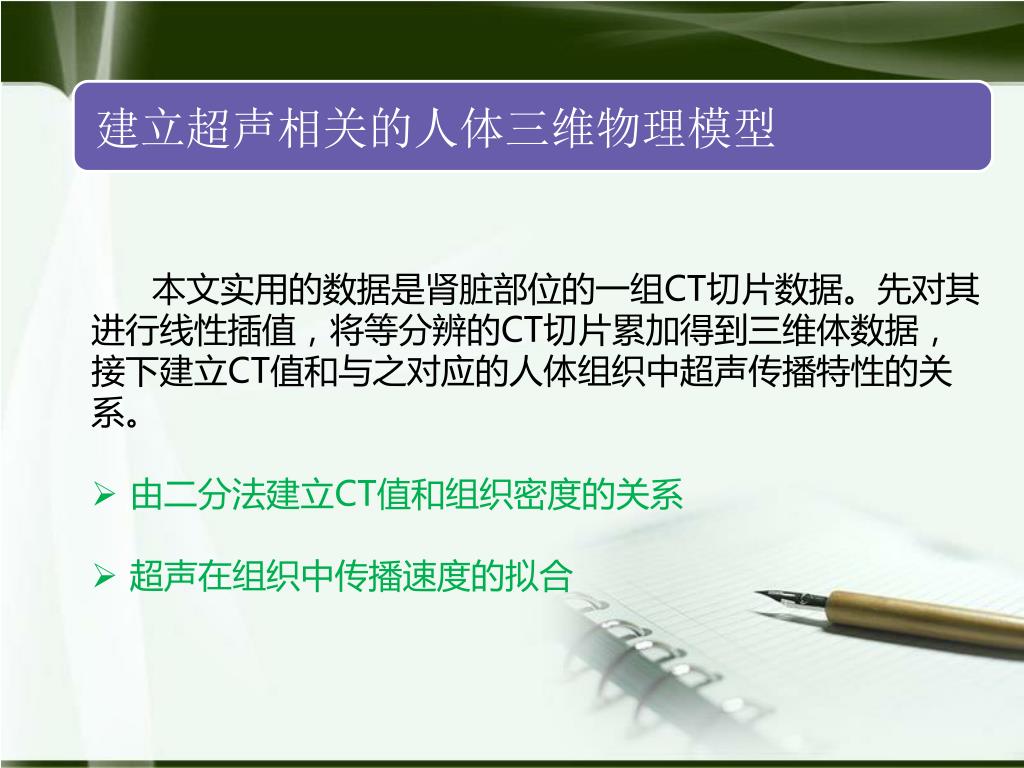 建立超声相关的人体三维物理模型

本文实用的数据是肾脏部位的一组CT切片数据。先对其进行线性插值，将等分辨的CT切片累加得到三维体数据，接下建立CT值和与之对应的人体组织中超声传播特性的关系。

➢ 由二分法建立CT值和组织密度的关系

➢ 超声在组织中传播速度的拟合